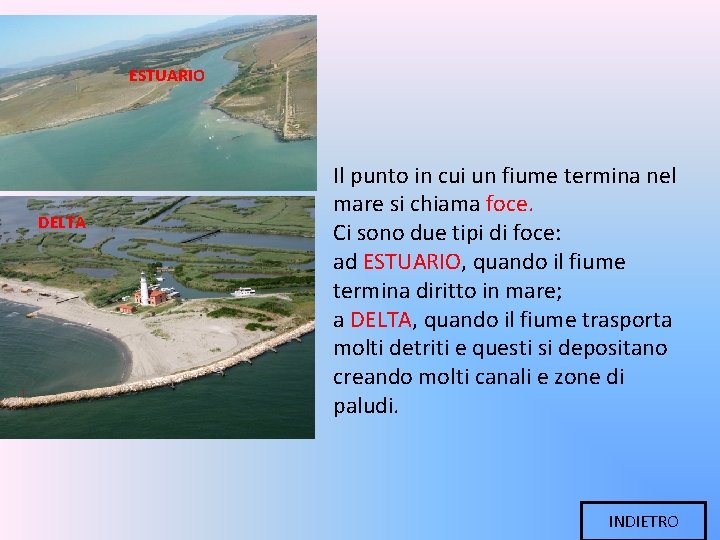 ESTUARIO

DELTA

Il punto in cui un fiume termina nel mare si chiama foce.
Ci sono due tipi di foce:
ad ESTUARIO, quando il fiume termina diritto in mare;
a DELTA, quando il fiume trasporta molti detriti e questi si depositano creando molti canali e zone di paludi.

INDIETRO